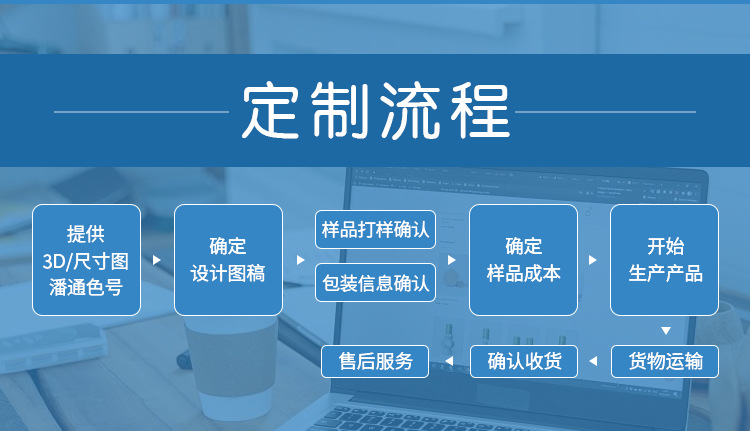 定制流程

提供
3D/尺寸图
潘通色号

确定
设计图稿

样品打样确认

包装信息确认

确定
样品成本

开始
生产产品

货物运输

确认收货

售后服务